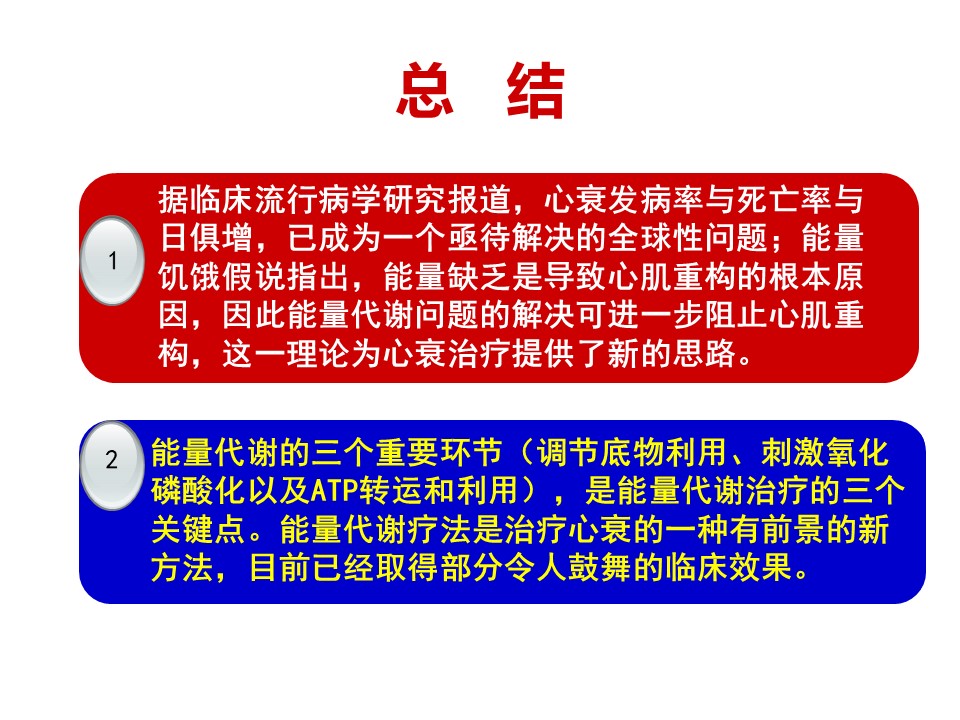 总 结

1

据临床流行病学研究报道，心衰发病率与死亡率与日俱增，已成为一个亟待解决的全球性问题；能量饥饿假说指出，能量缺乏是导致心肌重构的根本原因，因此能量代谢问题的解决可进一步阻止心肌重构，这一理论为心衰治疗提供了新的思路。

2

能量代谢的三个重要环节（调节底物利用、刺激氧化磷酸化以及ATP转运和利用），是能量代谢治疗的三个关键点。能量代谢疗法是治疗心衰的一种有前景的新方法，目前已经取得部分令人鼓舞的临床效果。